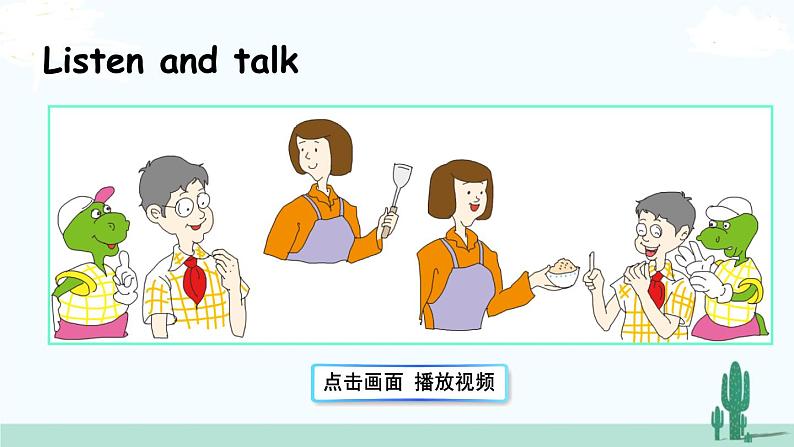 Listen and talk

点击画面 播放视频